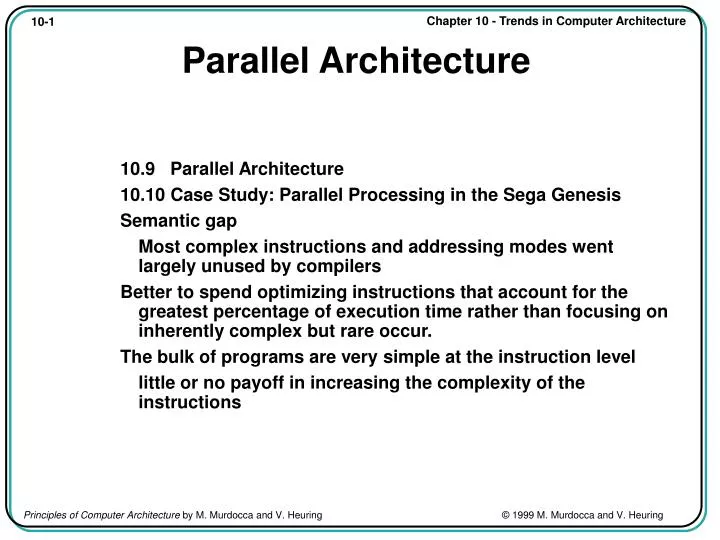 10-1

Chapter 10 - Trends in Computer Architecture

Parallel Architecture

10.9 Parallel Architecture

10.10 Case Study: Parallel Processing in the Sega Genesis

Semantic gap

Most complex instructions and addressing modes went largely unused by compilers

Better to spend optimizing instructions that account for the greatest percentage of execution time rather than focusing on inherently complex but rare occur.

The bulk of programs are very simple at the instruction level

little or no payoff in increasing the complexity of the instructions

Principles of Computer Architecture by M. Murdocca and V. Heuring

© 1999 M. Murdocca and V. Heuring